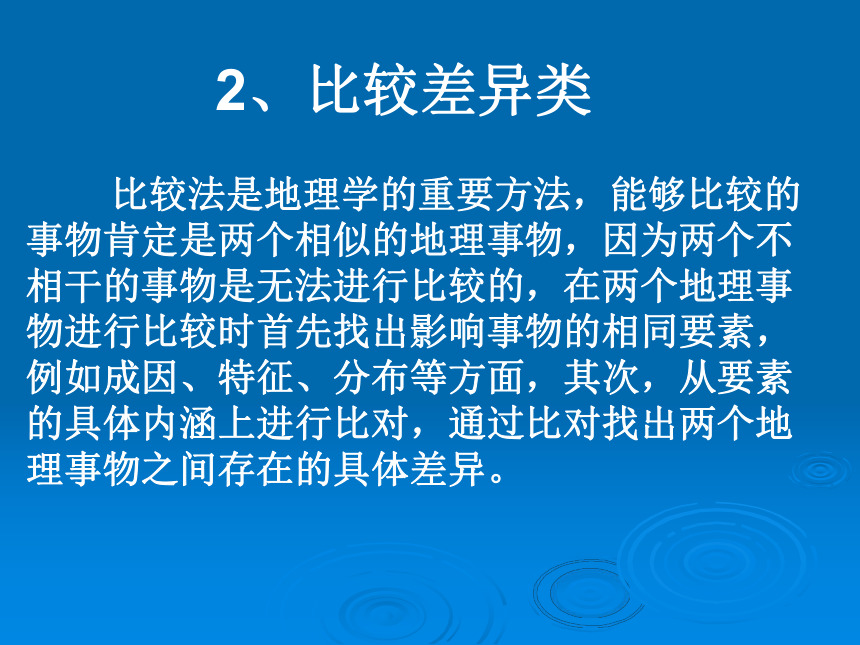 2、比较差异类

比较法是地理学的重要方法，能够比较的事物肯定是两个相似的地理事物，因为两个不相干的事物是无法进行比较的，在两个地理事物进行比较时首先找出影响事物的相同要素，例如成因、特征、分布等方面，其次，从要素的具体内涵上进行比对，通过比对找出两个地理事物之间存在的具体差异。